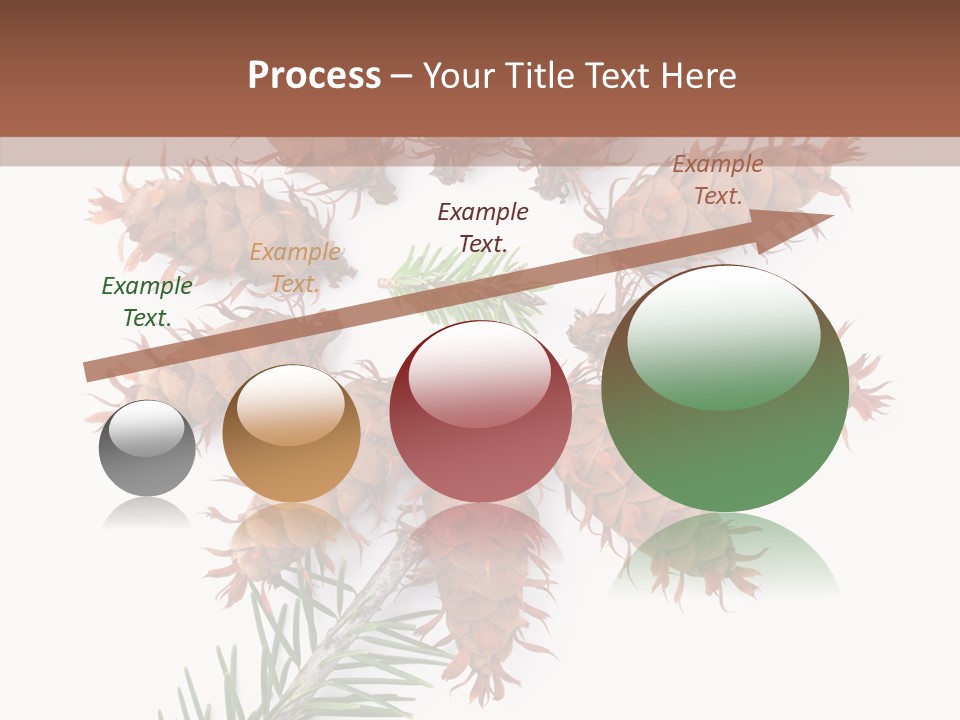 Process – Your Title Text Here

Example Text.

Example Text.

Example Text.

Example Text.